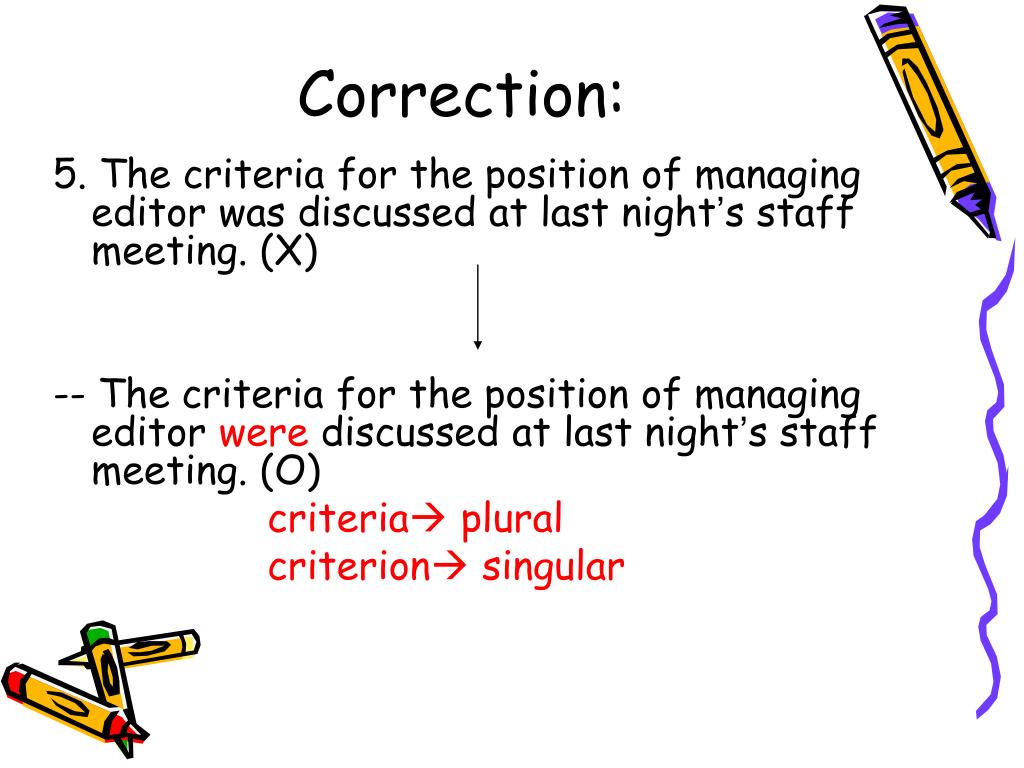 Correction:

5. The criteria for the position of managing editor was discussed at last night's staff meeting. (X)

-- The criteria for the position of managing editor were discussed at last night's staff meeting. (O)

criteria→ plural
criterion→ singular